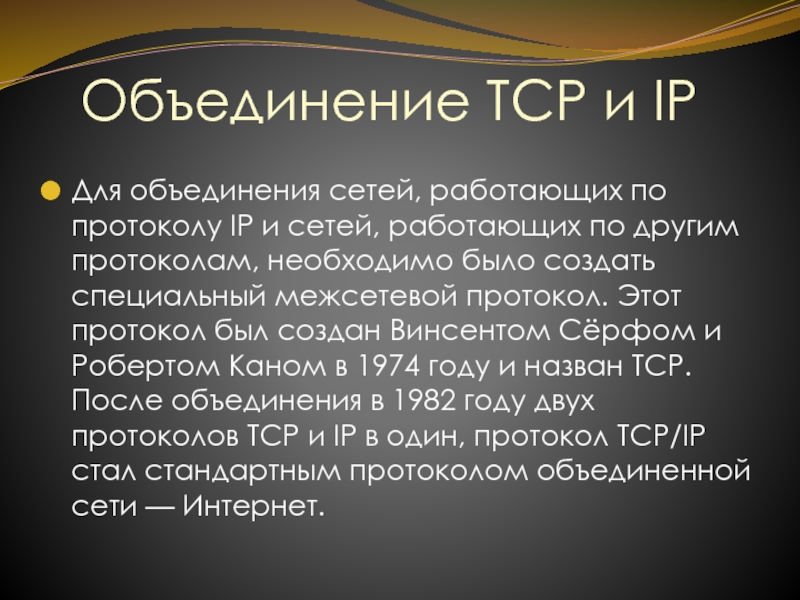 Объединение TCP и IP

Для объединения сетей, работающих по протоколу IP и сетей, работающих по другим протоколам, необходимо было создать специальный межсетевой протокол. Этот протокол был создан Винсентом Сёрфом и Робертом Каном в 1974 году и назван TCP. После объединения в 1982 году двух протоколов TCP и IP в один, протокол TCP/IP стал стандартным протоколом объединенной сети — Интернет.